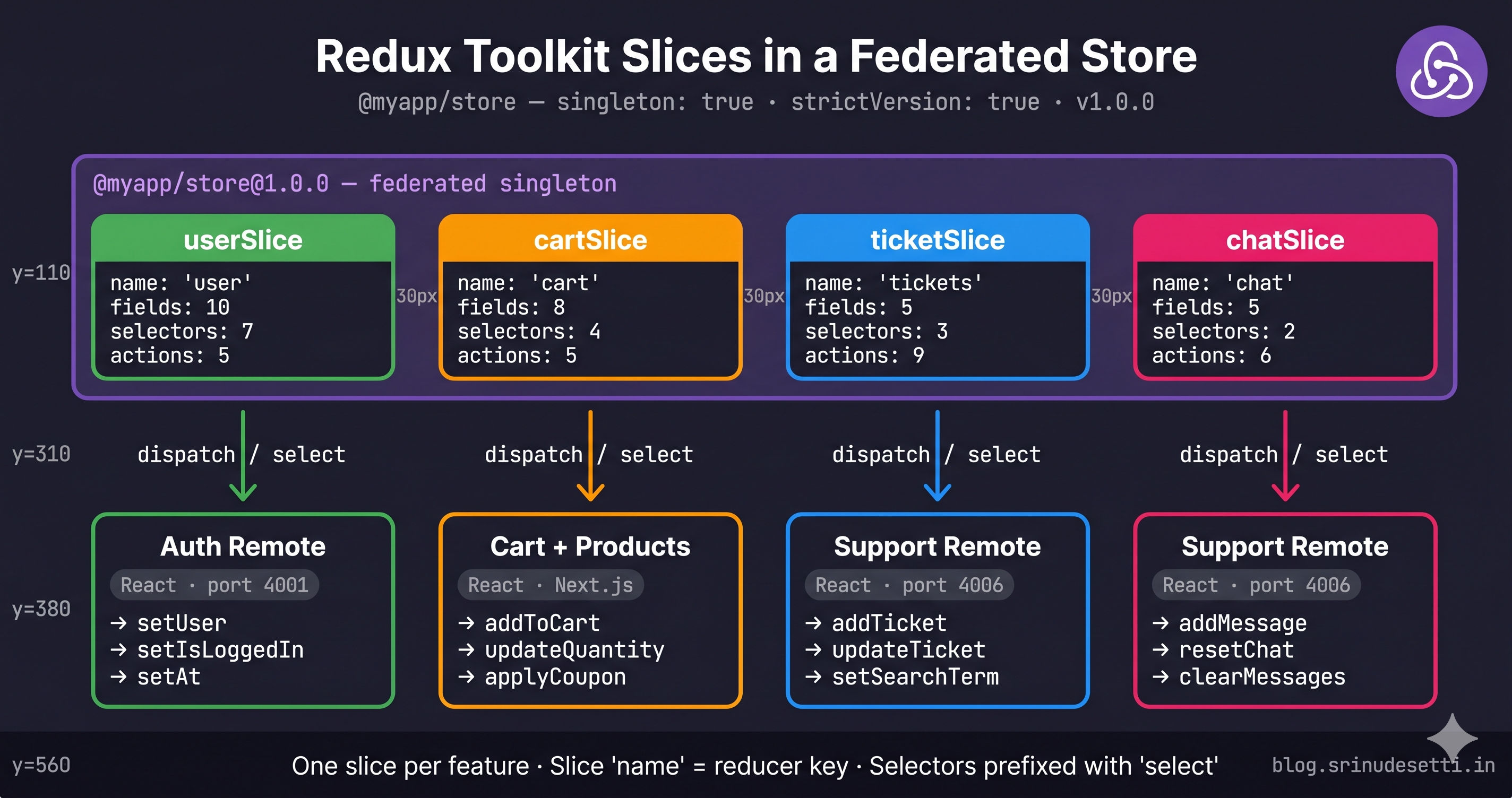 Redux Toolkit Slices in a Federated Store

@myapp/store — singleton: true · strictVersion: true · v1.0.0

@myapp/store@1.0.0 — federated singleton

y=110

userSlice
name: 'user'
fields: 10
selectors: 7
actions: 5

30px

cartSlice
name: 'cart'
fields: 8
selectors: 4
actions: 5

30px

ticketSlice
name: 'tickets'
fields: 5
selectors: 3
actions: 9

30px

chatSlice
name: 'chat'
fields: 5
selectors: 2
actions: 6

y=310

dispatch / select

dispatch / select

dispatch / select

dispatch / select

y=380

Auth Remote
React · port 4001
→ setUser
→ setIsLoggedIn
→ setAt

Cart + Products
React · Next.js
→ addToCart
→ updateQuantity
→ applyCoupon

Support Remote
React · port 4006
→ addTicket
→ updateTicket
→ setSearchTerm

Support Remote
React · port 4006
→ addMessage
→ resetChat
→ clearMessages

y=560

One slice per feature · Slice 'name' = reducer key · Selectors prefixed with 'select'

blog.srinudesetti.in